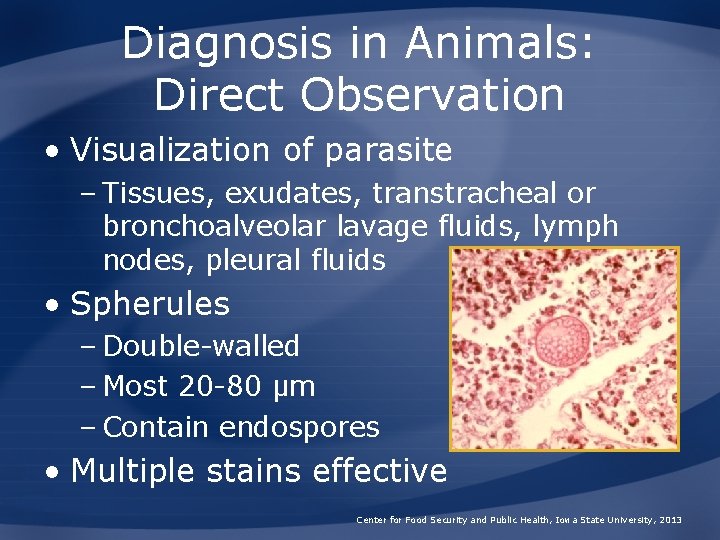 Diagnosis in Animals: Direct Observation

• Visualization of parasite
– Tissues, exudates, transtracheal or bronchoalveolar lavage fluids, lymph nodes, pleural fluids

• Spherules
– Double-walled
– Most 20-80 µm
– Contain endospores

• Multiple stains effective

Center for Food Security and Public Health, Iowa State University, 2013